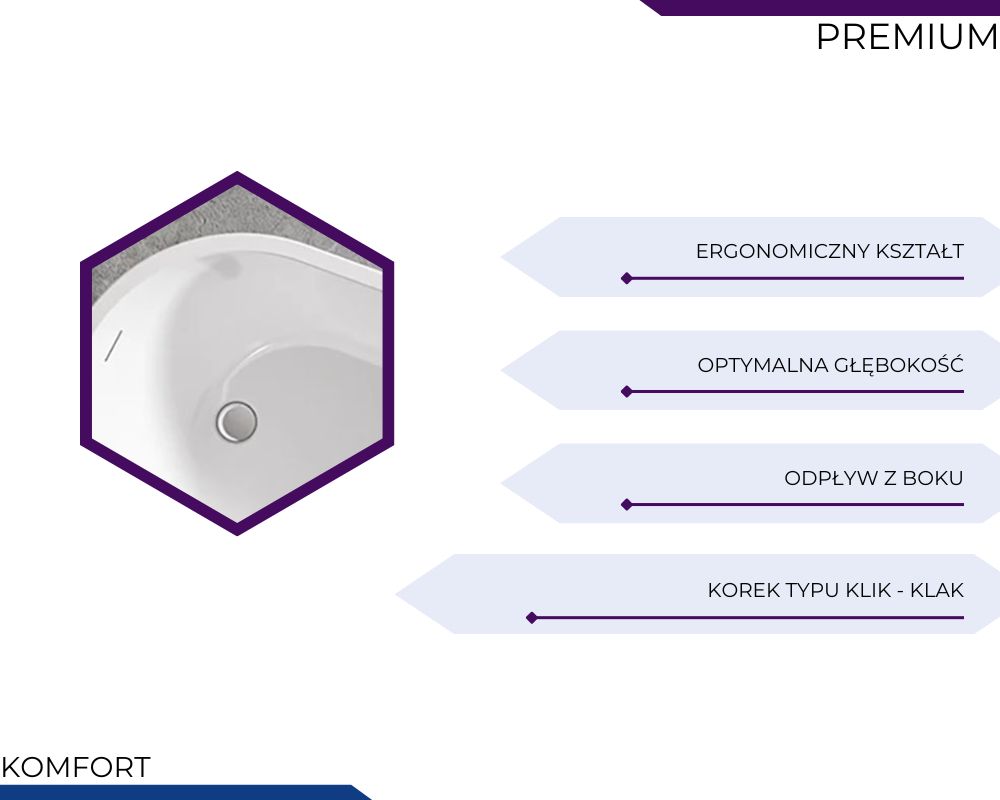 PREMIUM

ERGONOMICZNY KSZTAŁT

OPTYMALNA GŁĘBOKOŚĆ

ODPŁYW Z BOKU

KOREK TYPU KLIK - KLAK

KOMFORT